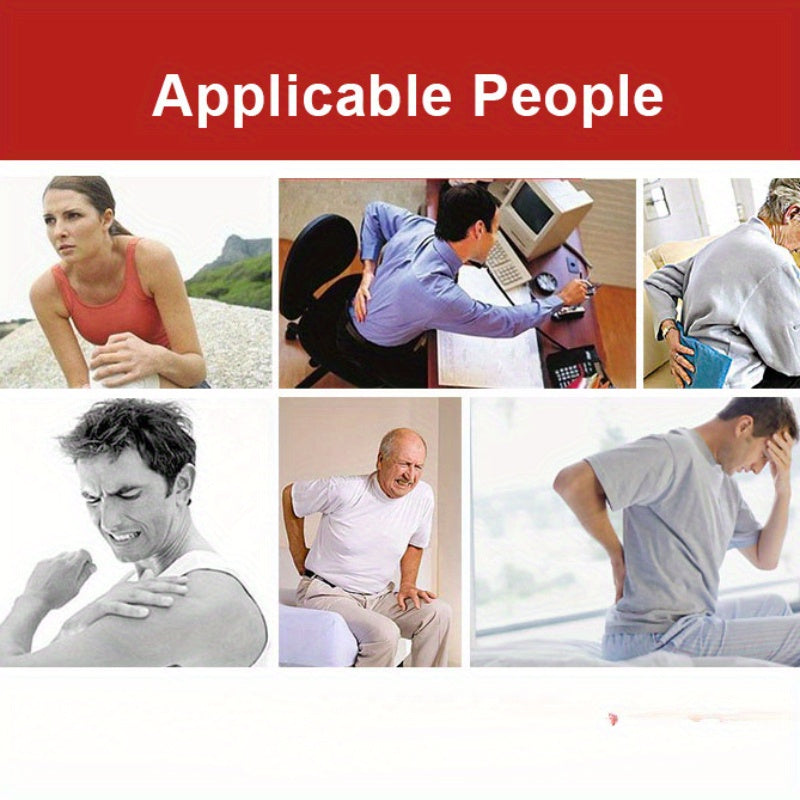 Applicable People